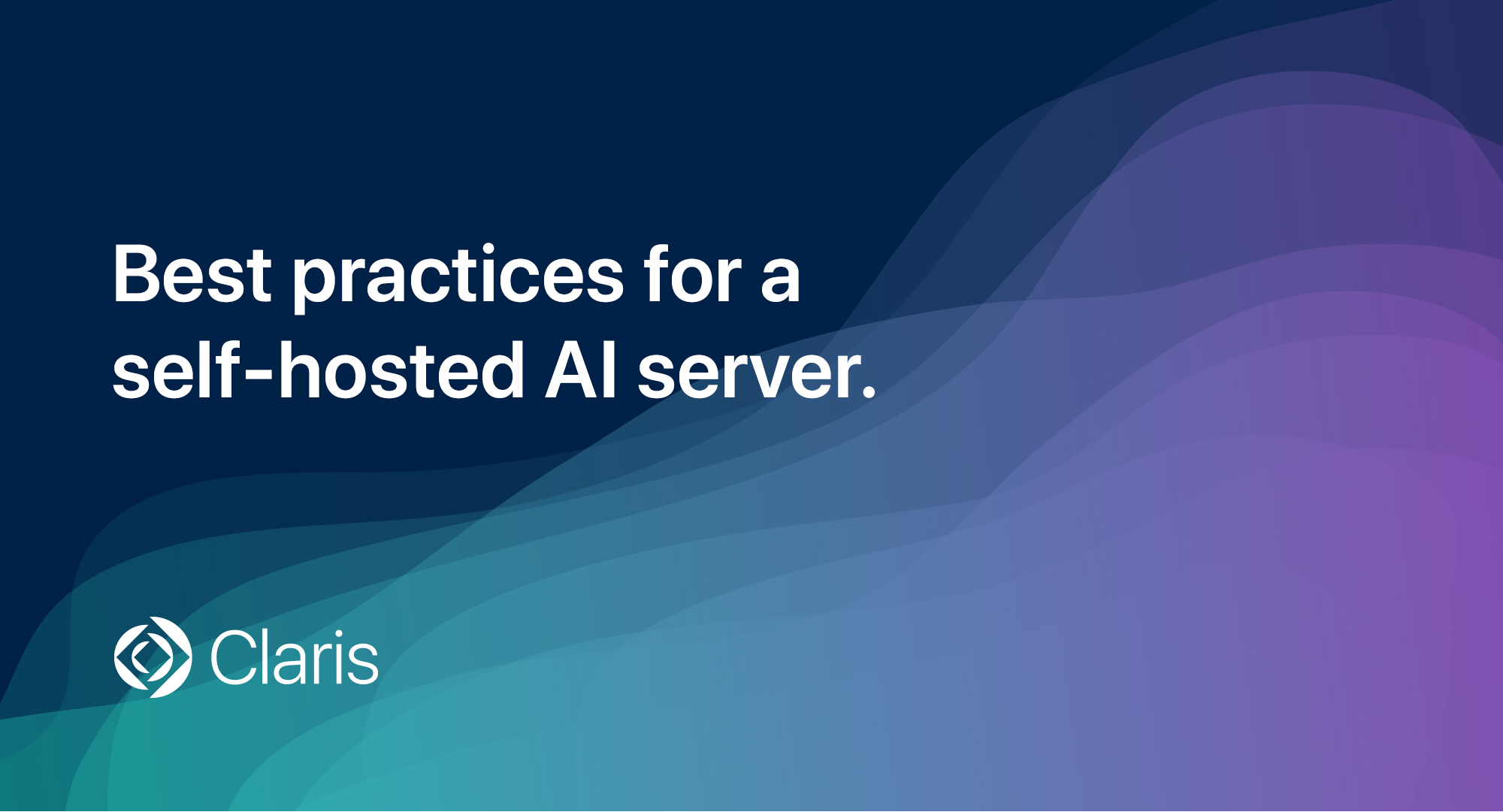 Best practices for a self-hosted AI server.

Claris